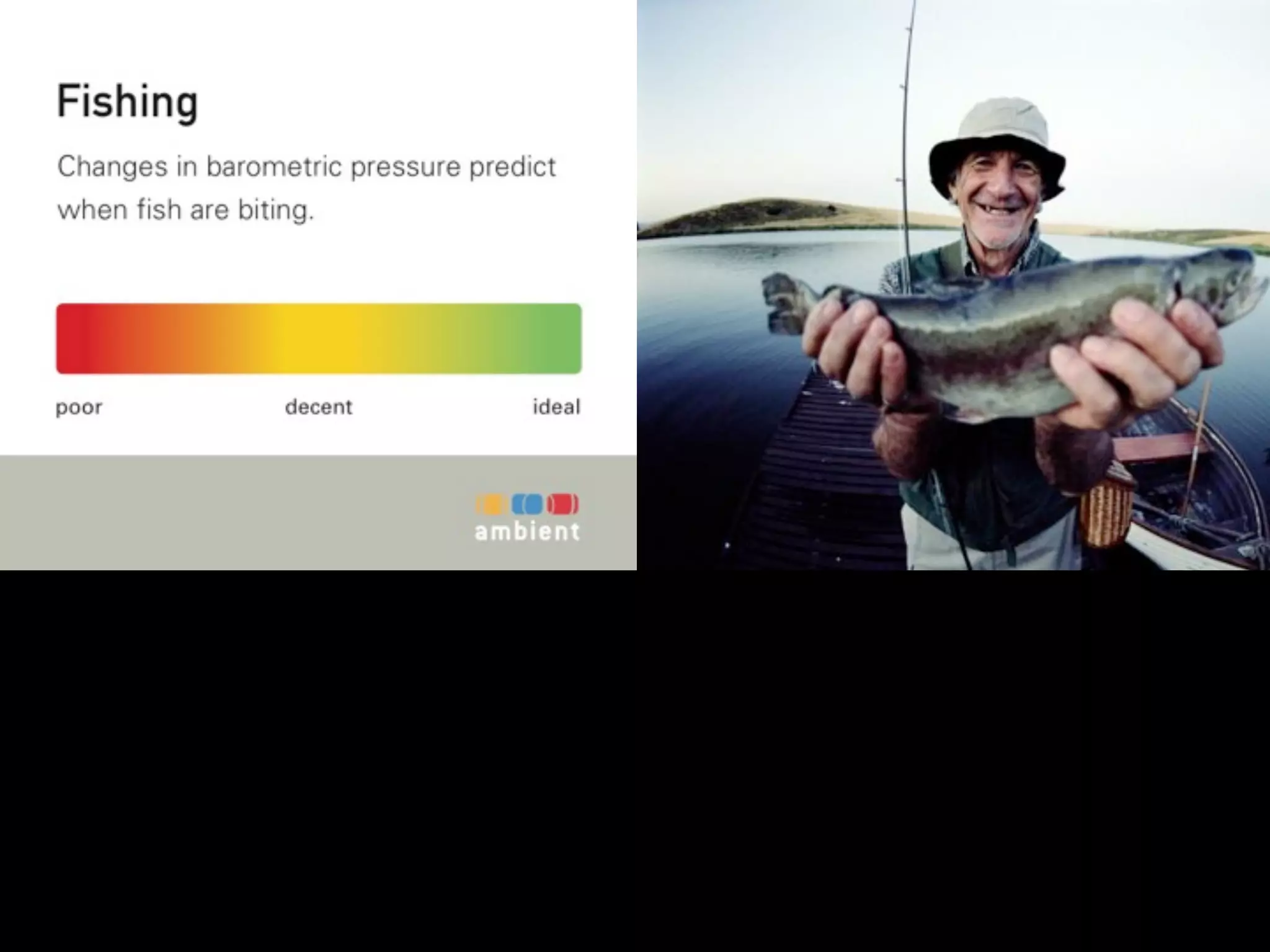 Fishing

Changes in barometric pressure predict when fish are biting.

poor decent ideal

ambient